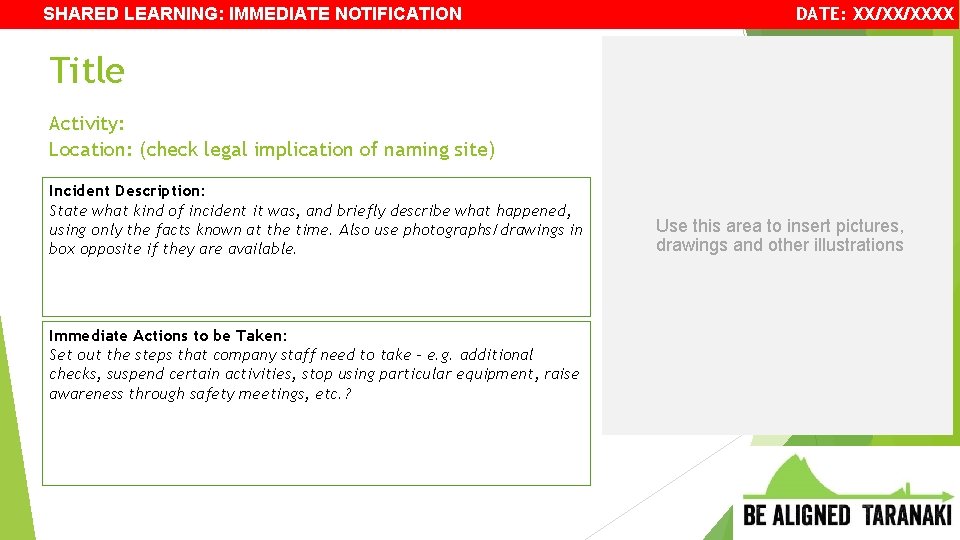 SHARED LEARNING: IMMEDIATE NOTIFICATION

DATE: XX/XX/XXXX

Title

Activity:
Location: (check legal implication of naming site)

Incident Description:
State what kind of incident it was, and briefly describe what happened, using only the facts known at the time. Also use photographs/drawings in box opposite if they are available.

Immediate Actions to be Taken:
Set out the steps that company staff need to take – e.g. additional checks, suspend certain activities, stop using particular equipment, raise awareness through safety meetings, etc.?

Use this area to insert pictures, drawings and other illustrations

BE ALIGNED TARANAKI